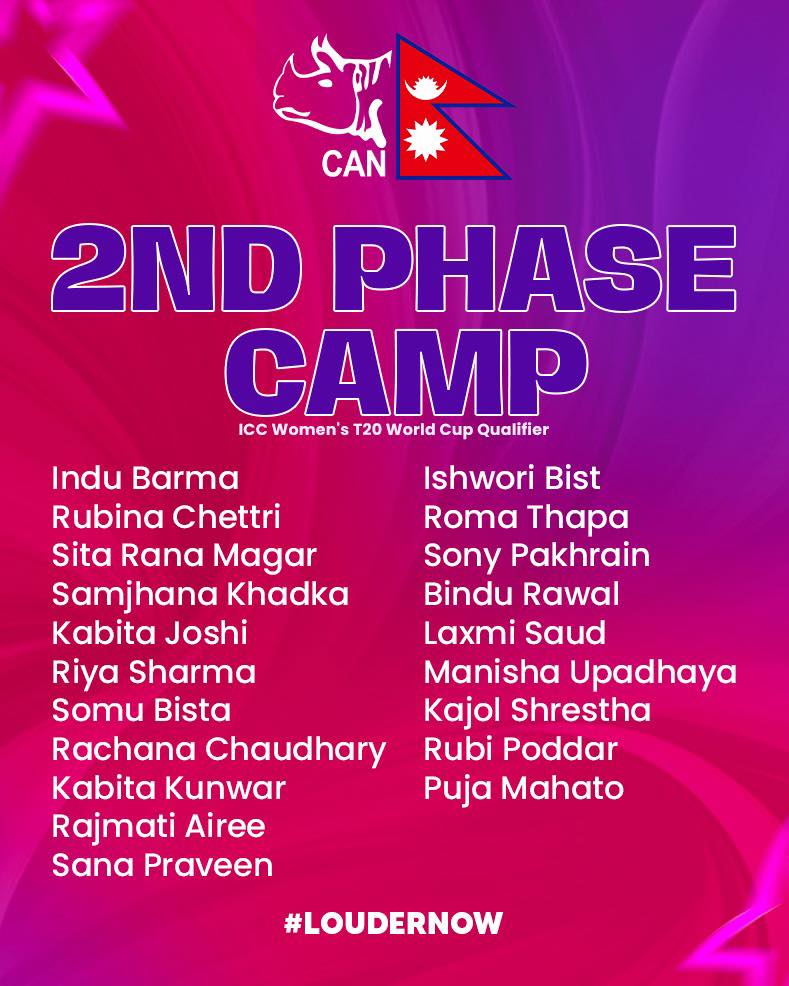 CAN

2ND PHASE CAMP

ICC Women's T20 World Cup Qualifier

Indu Barma
Rubina Chettri
Sita Rana Magar
Samjhana Khadka
Kabita Joshi
Riya Sharma
Somu Bista
Rachana Chaudhary
Kabita Kunwar
Rajmati Airee
Sana Praveen

Ishwori Bist
Roma Thapa
Sony Pakhrain
Bindu Rawal
Laxmi Saud
Manisha Upadhaya
Kajol Shrestha
Rubi Poddar
Puja Mahato

#LOUDERNOW